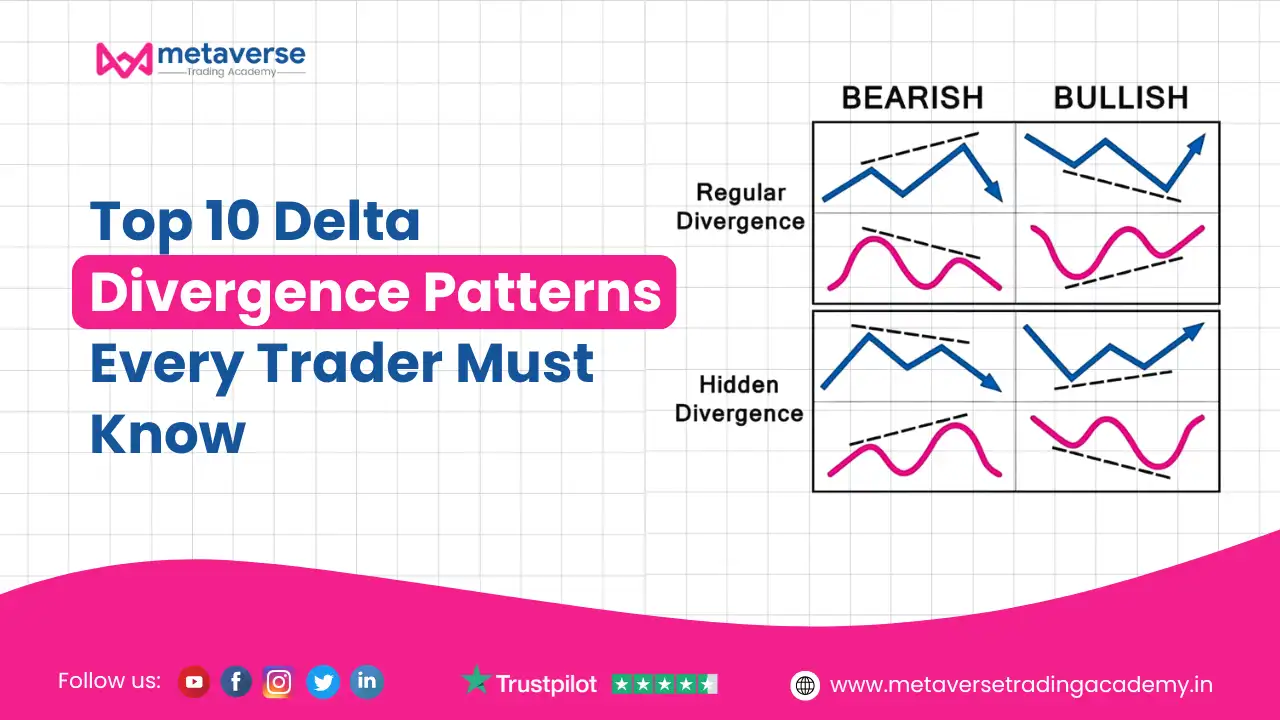 metaverse
Trading Academy

Top 10 Delta Divergence Patterns Every Trader Must Know

BEARISH BULLISH

Regular Divergence

Hidden Divergence

Follow us:

Trustpilot

www.metaversetradingacademy.in